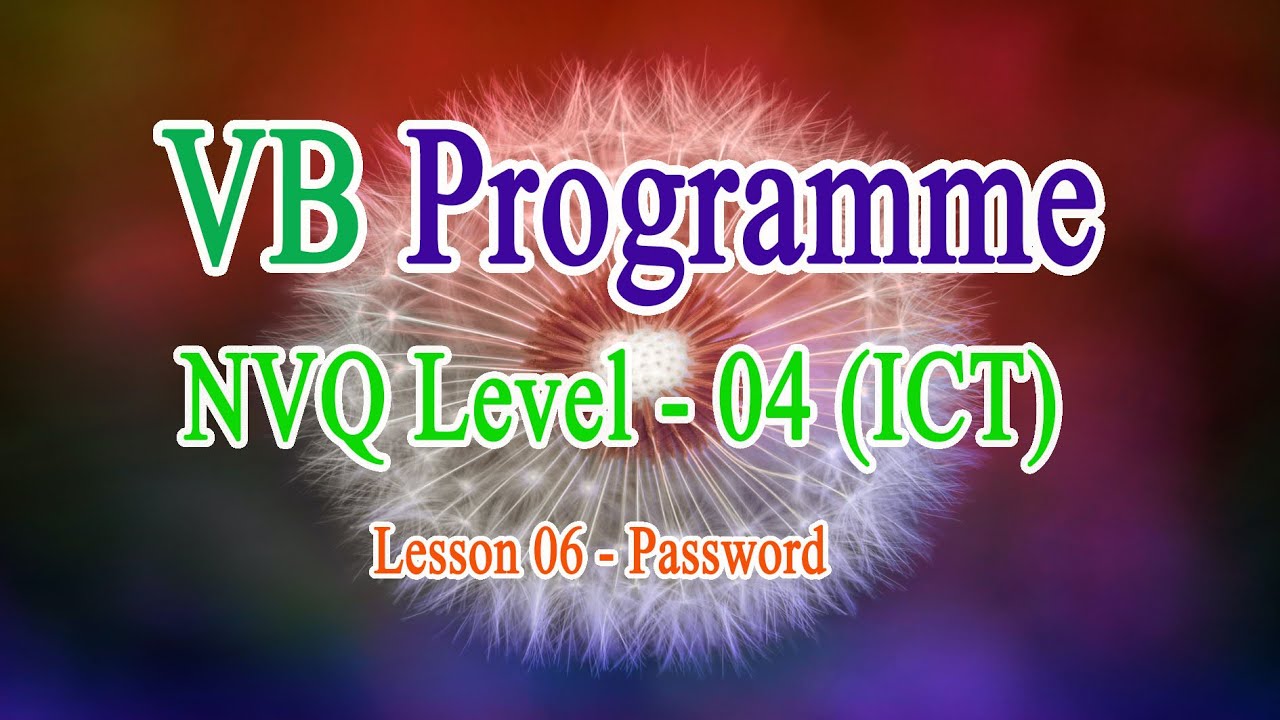 VB Programme

NVQ Level - 04 (ICT)

Lesson 06 - Password